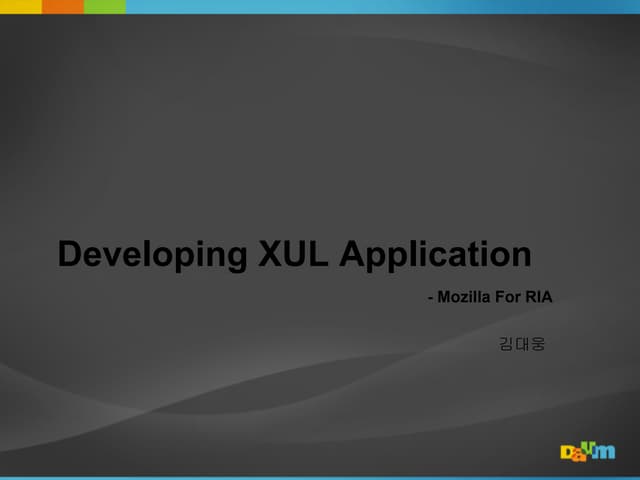 Developing XUL Application

- Mozilla For RIA

김대웅

Daum